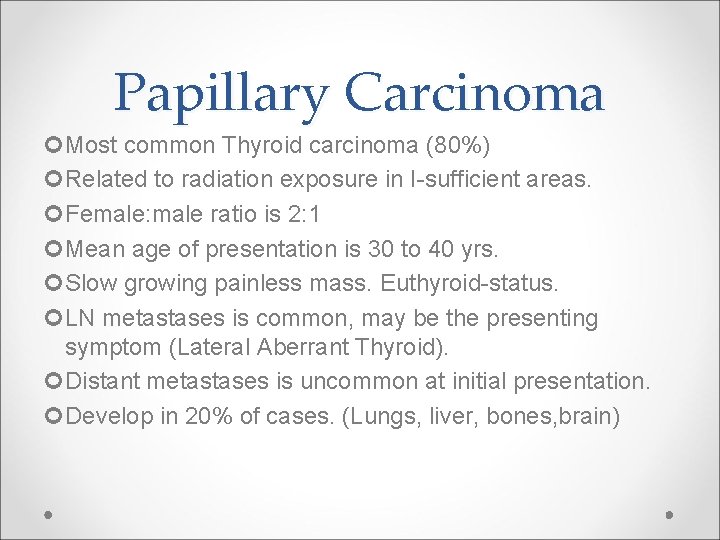 Papillary Carcinoma

Most common Thyroid carcinoma (80%)

Related to radiation exposure in I-sufficient areas.

Female:male ratio is 2:1

Mean age of presentation is 30 to 40 yrs.

Slow growing painless mass. Euthyroid-status.

LN metastases is common, may be the presenting symptom (Lateral Aberrant Thyroid).

Distant metastases is uncommon at initial presentation.

Develop in 20% of cases. (Lungs, liver, bones,brain)